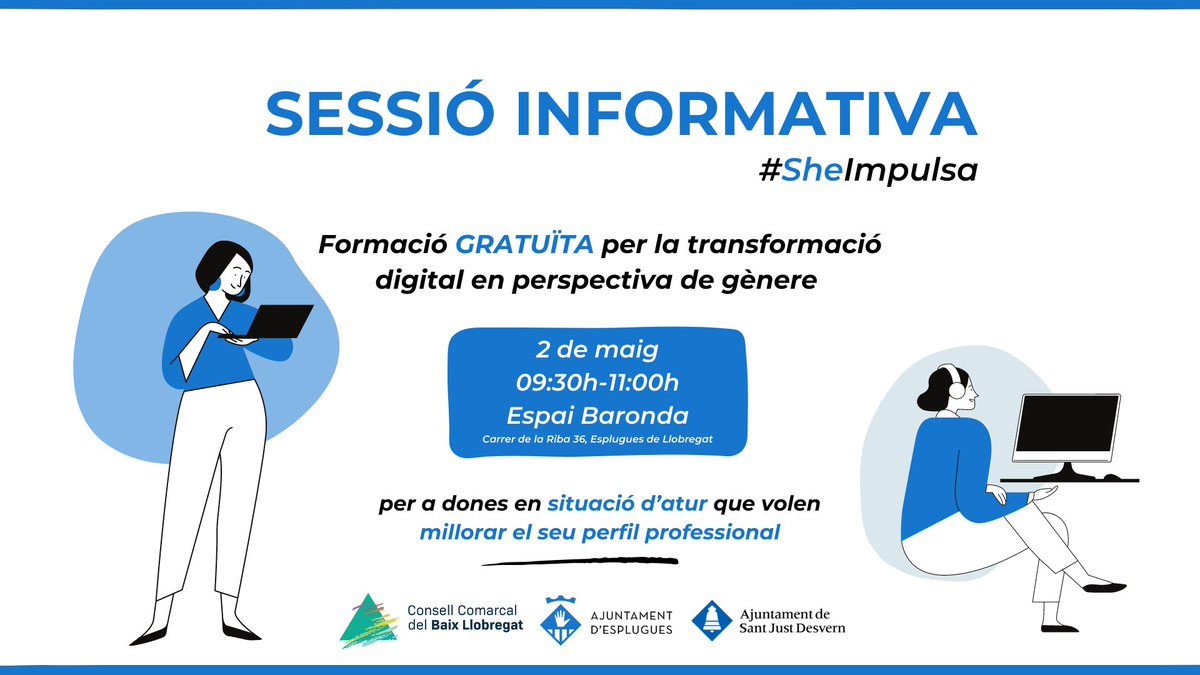 SESSIÓ INFORMATIVA
#SheImpulsa

Formació GRATUÏTA per la transformació digital en perspectiva de gènere

2 de maig
09:30h-11:00h
Espai Baronda
Carrer de la Riba 36, Esplugues de Llobregat

per a dones en situació d'atur que volen millorar el seu perfil professional

Consell Comarcal del Baix Llobregat

AJUNTAMENT D'ESPLUGUES

Ajuntament de Sant Just Desvern